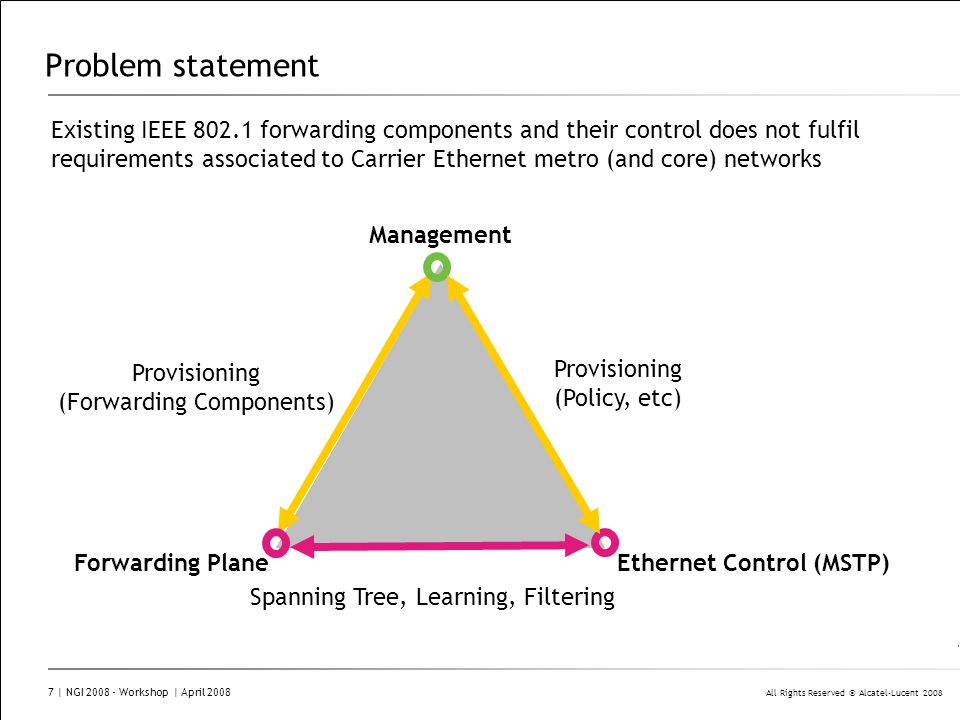 Problem statement

Existing IEEE 802.1 forwarding components and their control does not fulfil requirements associated to Carrier Ethernet metro (and core) networks

Management

Provisioning
(Forwarding Components)

Provisioning
(Policy, etc)

Forwarding Plane

Ethernet Control (MSTP)

Spanning Tree, Learning, Filtering

7 | NGI 2008 - Workshop | April 2008

All Rights Reserved © Alcatel-Lucent 2008